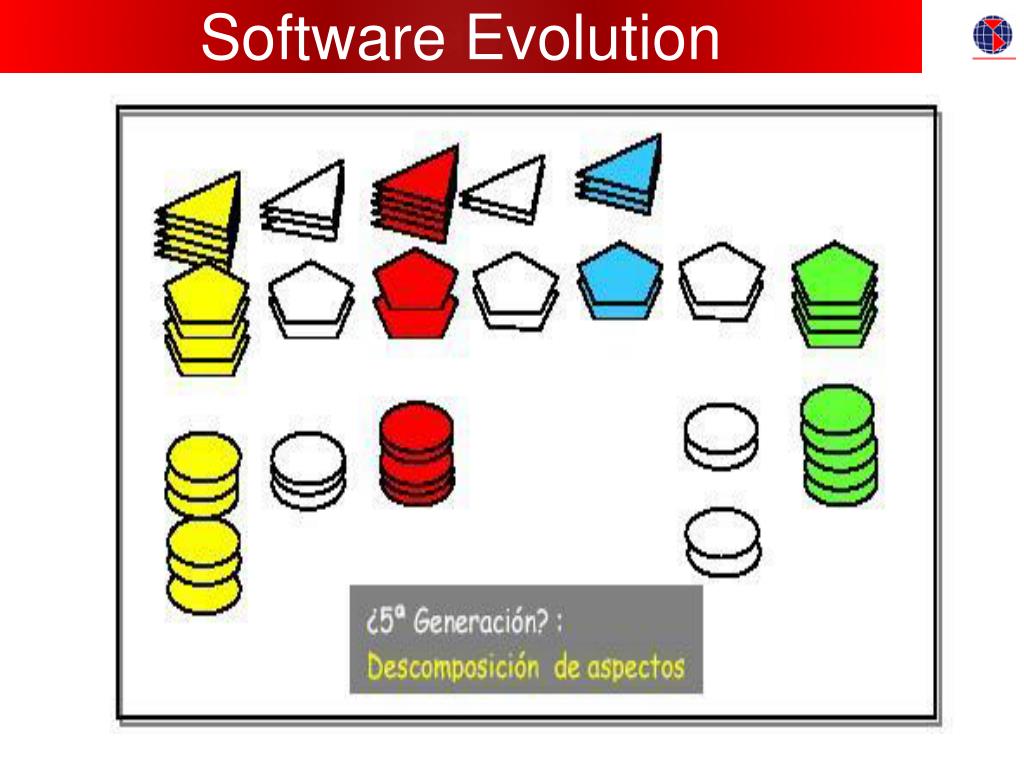 Software Evolution

¿5ª Generación? :
Descomposición de aspectos